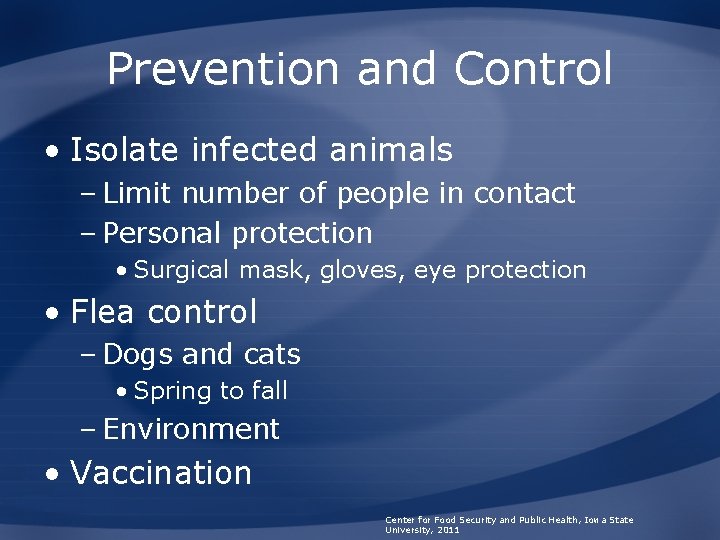 Prevention and Control

• Isolate infected animals
 – Limit number of people in contact
 – Personal protection
  • Surgical mask, gloves, eye protection
• Flea control
 – Dogs and cats
  • Spring to fall
 – Environment
• Vaccination

Center for Food Security and Public Health, Iowa State University, 2011